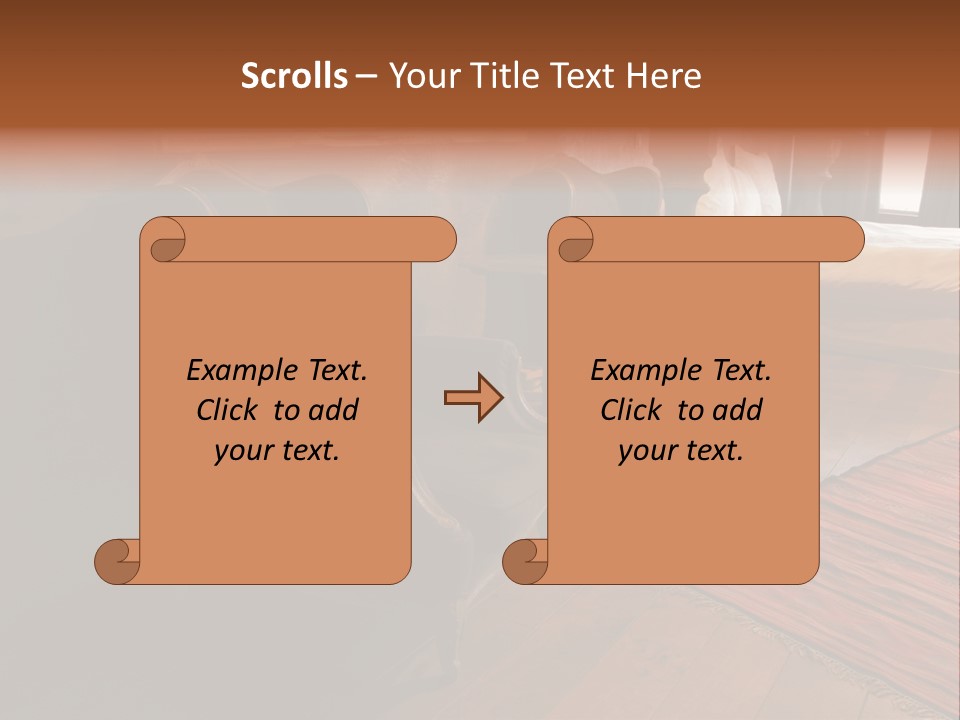 Scrolls – Your Title Text Here

Example Text. Click to add your text.

Example Text. Click to add your text.